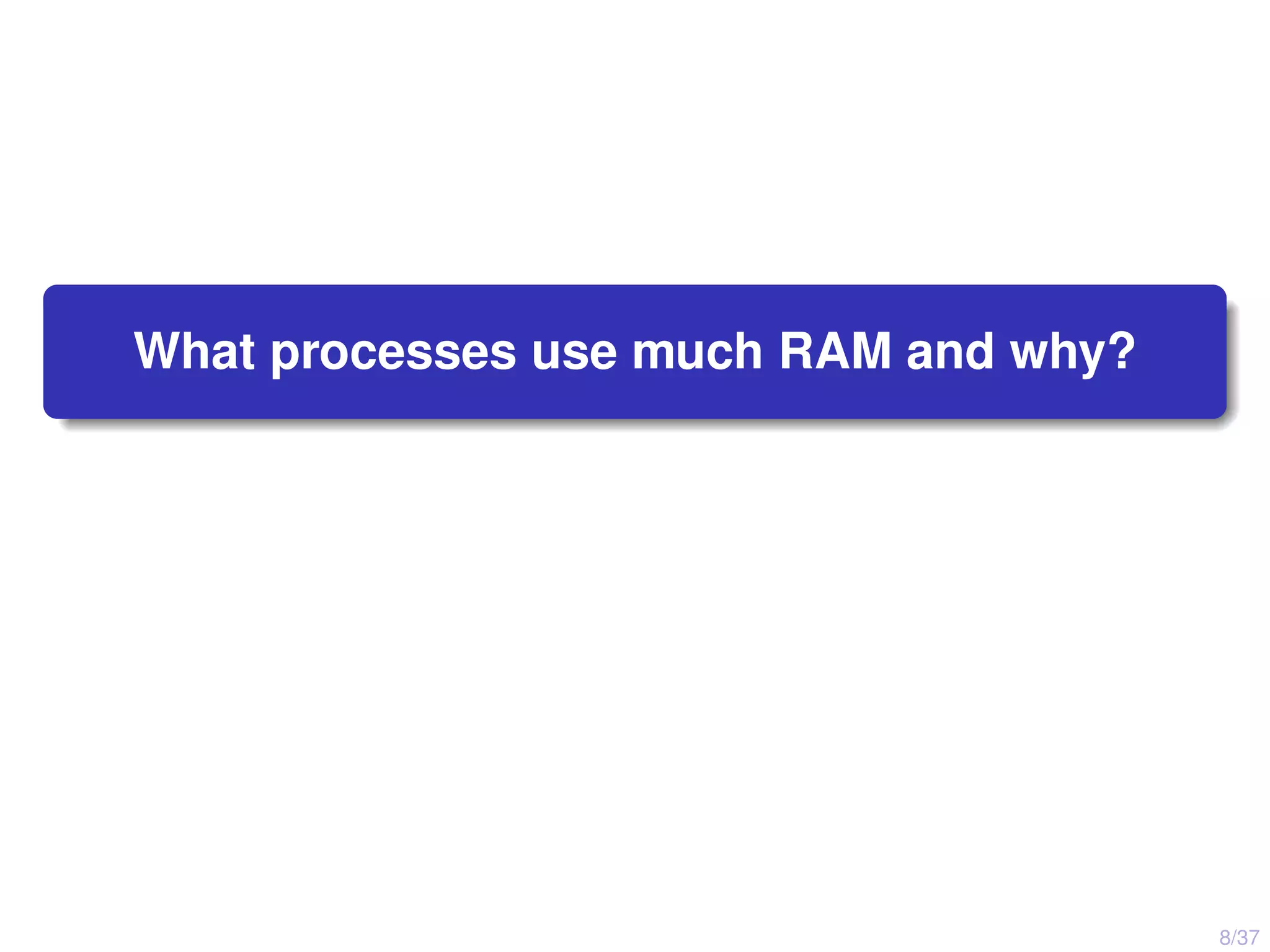 What processes use much RAM and why?

8/37